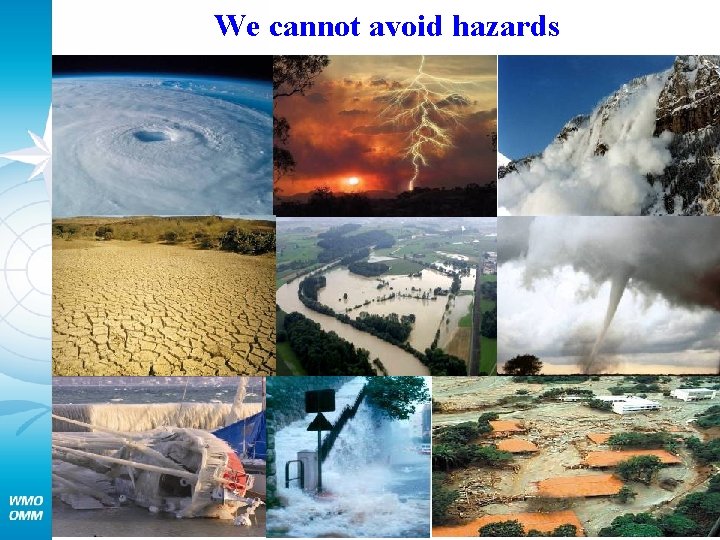 We cannot avoid hazards

WMO
OMM